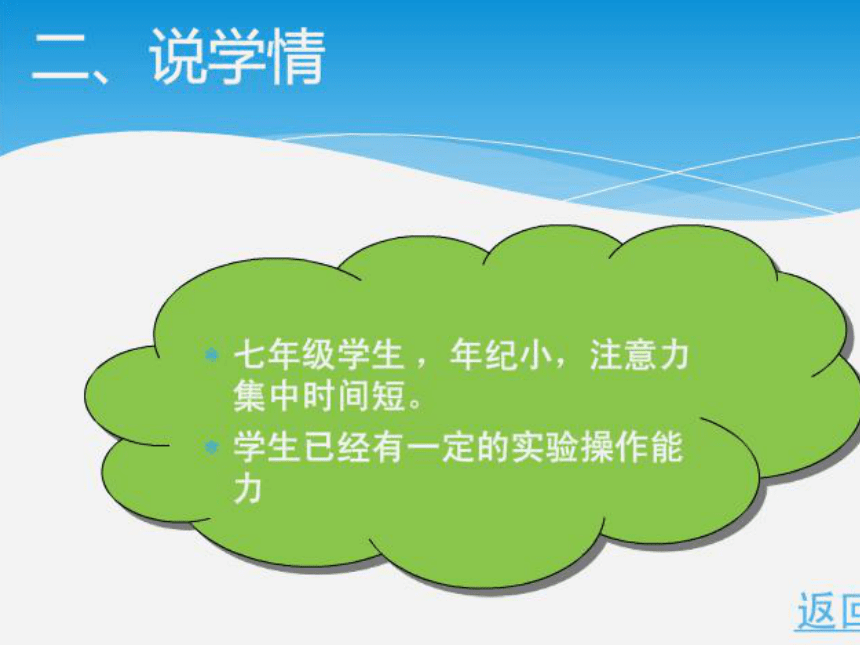 二、说学情

七年级学生，年纪小，注意力集中时间短。

学生已经有一定的实验操作能力

返回